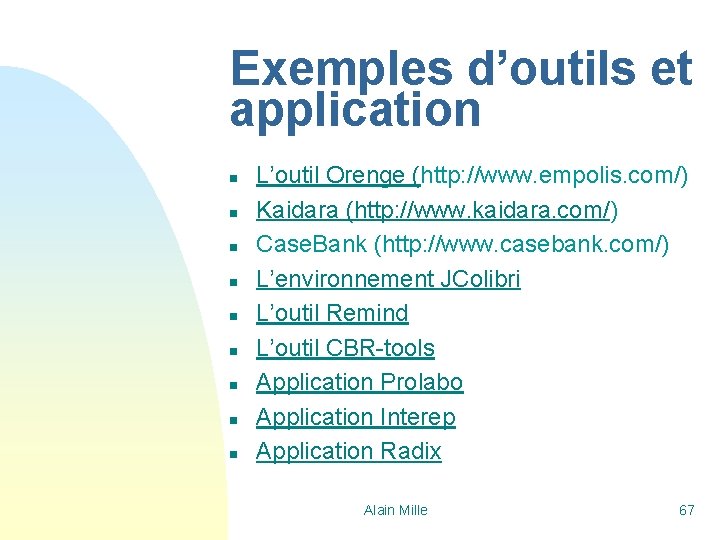 Exemples d’outils et application

- L’outil Orenge (http://www.empolis.com/)
- Kaidara (http://www.kaidara.com/)
- CaseBank (http://www.casebank.com/)
- L’environnement JColibri
- L’outil Remind
- L’outil CBR-tools
- Application Prolabo
- Application Interep
- Application Radix

Alain Mille

67